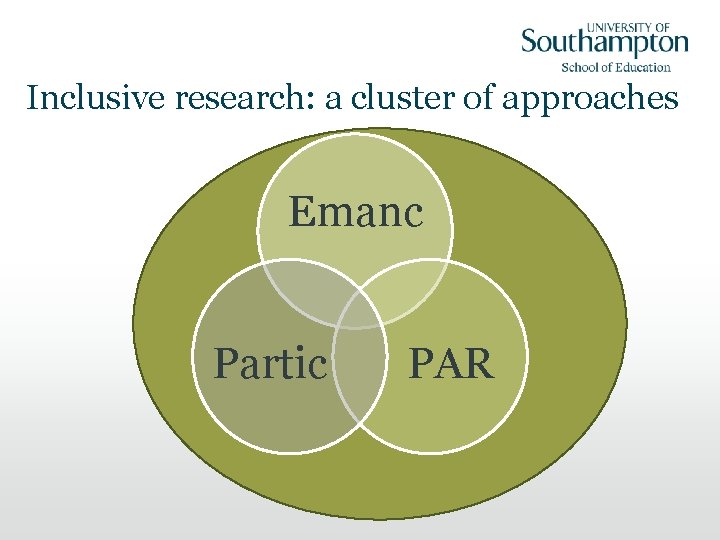 UNIVERSITY OF
Southampton
School of Education

Inclusive research: a cluster of approaches

Emanc

Partic

PAR